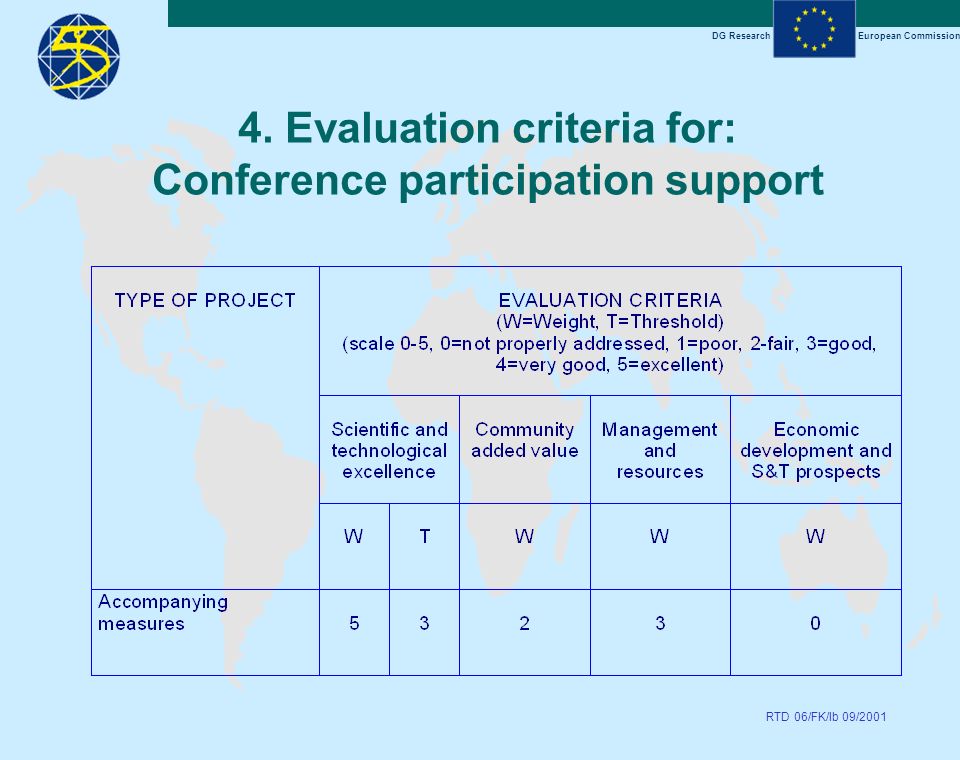 DG Research European Commission

4. Evaluation criteria for: Conference participation support

| TYPE OF PROJECT | EVALUATION CRITERIA (W=Weight, T=Threshold) (scale 0-5, 0=not properly addressed, 1=poor, 2-fair, 3=good, 4=very good, 5=excellent) | | | | |
|---|---|---|---|---|---|
| | Scientific and technological excellence | | Community added value | Management and resources | Economic development and S&T prospects |
| | W | T | W | W | W |
| Accompanying measures | 5 | 3 | 2 | 3 | 0 |

RTD 06/FK/lb 09/2001